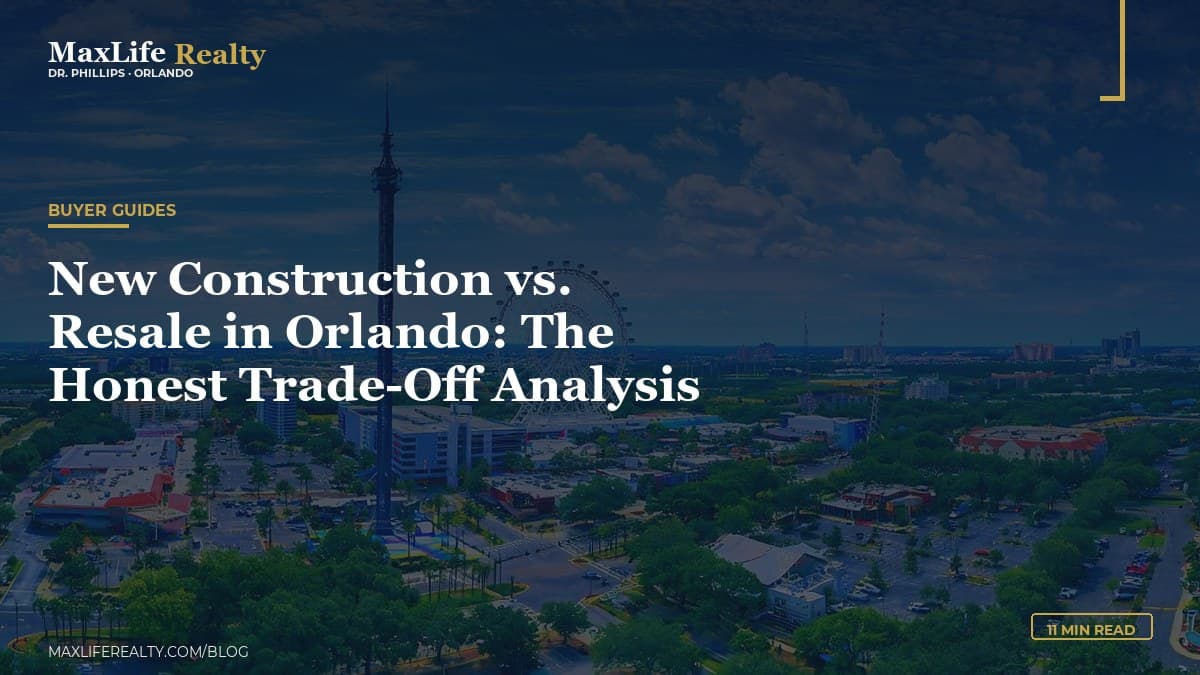 MaxLife Realty
DR. PHILLIPS · ORLANDO

BUYER GUIDES

New Construction vs. Resale in Orlando: The Honest Trade-Off Analysis

MAXLIFEREALTY.COM/BLOG

11 MIN READ